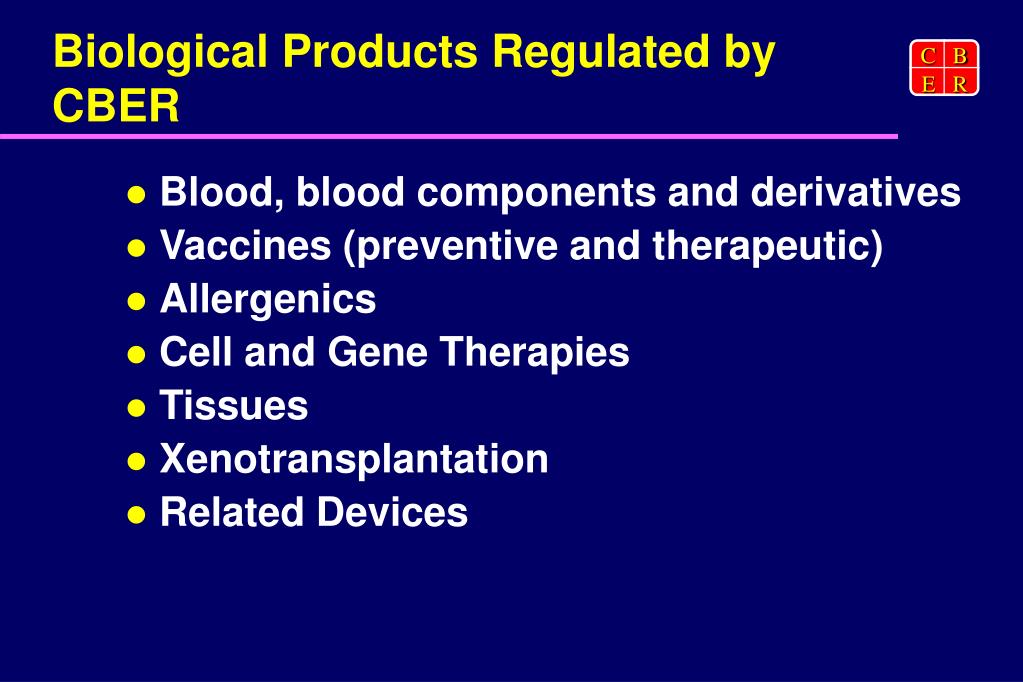 Biological Products Regulated by CBER

C B
E R

- Blood, blood components and derivatives
- Vaccines (preventive and therapeutic)
- Allergenics
- Cell and Gene Therapies
- Tissues
- Xenotransplantation
- Related Devices